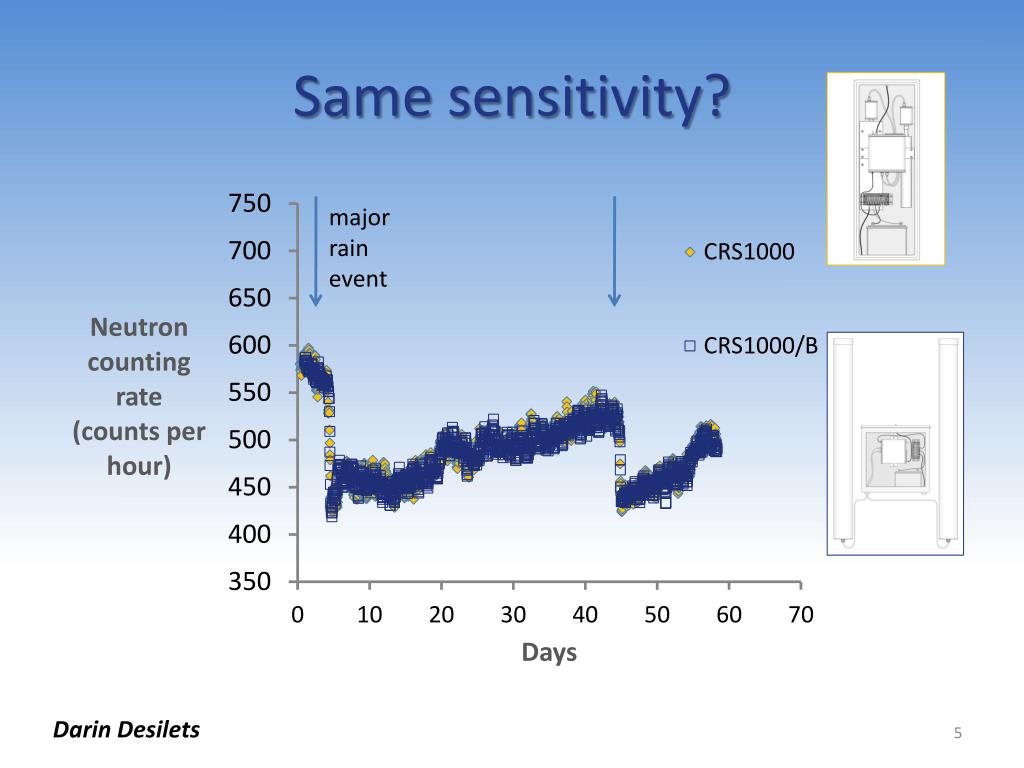 Same sensitivity?

Neutron counting rate (counts per hour)

750
700
650
600
550
500
450
400
350

major rain event

CRS1000

CRS1000/B

0 10 20 30 40 50 60 70

Days

Darin Desilets

5